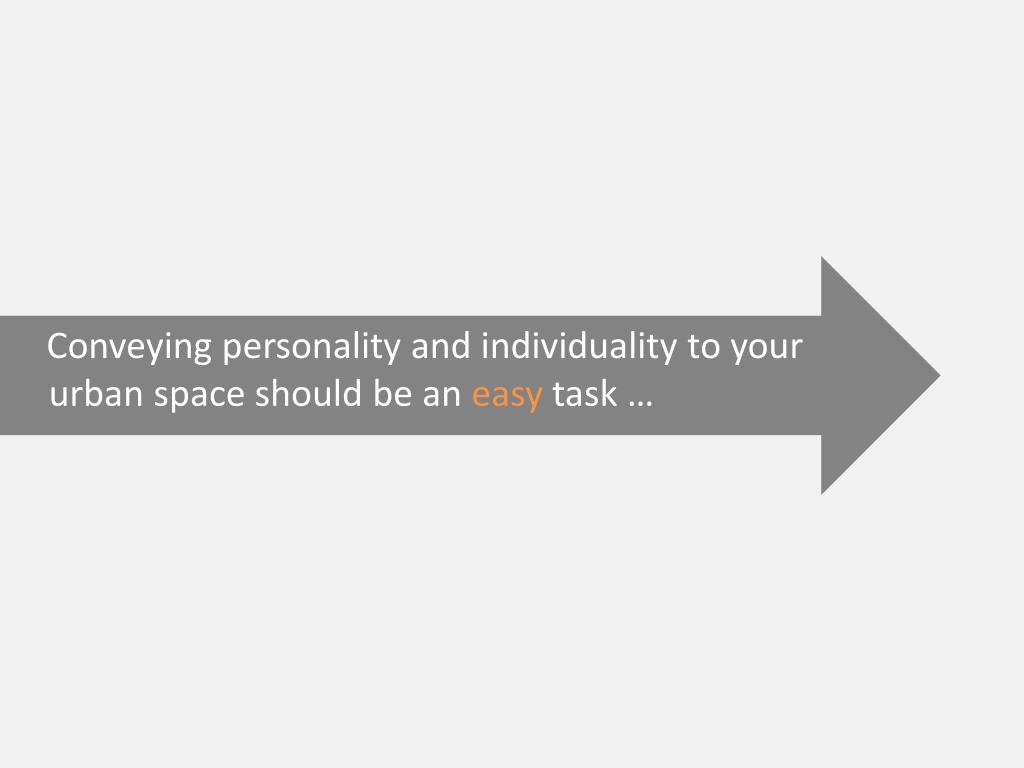 Conveying personality and individuality to your urban space should be an easy task …